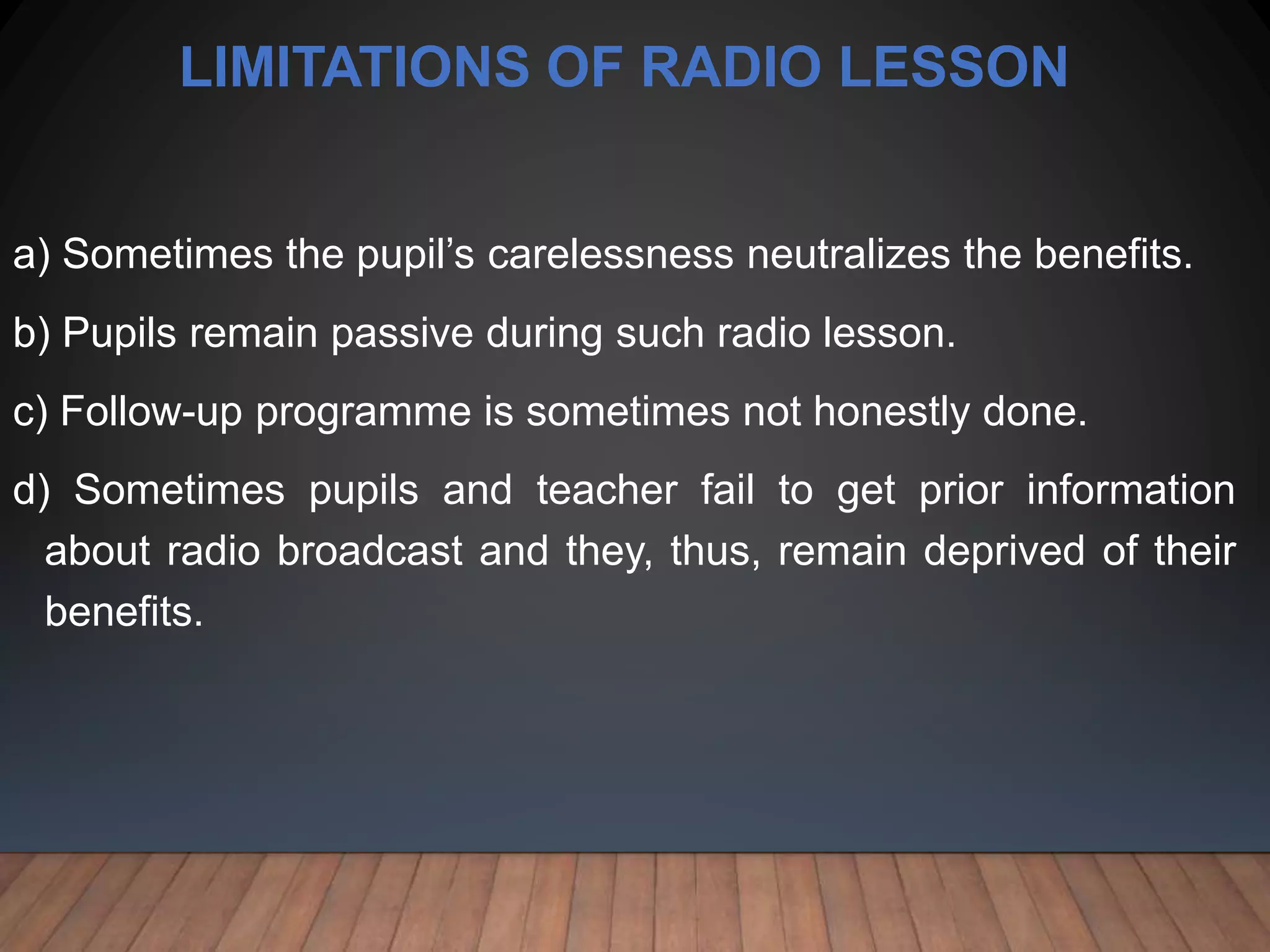 LIMITATIONS OF RADIO LESSON

a) Sometimes the pupil’s carelessness neutralizes the benefits.

b) Pupils remain passive during such radio lesson.

c) Follow-up programme is sometimes not honestly done.

d) Sometimes pupils and teacher fail to get prior information about radio broadcast and they, thus, remain deprived of their benefits.